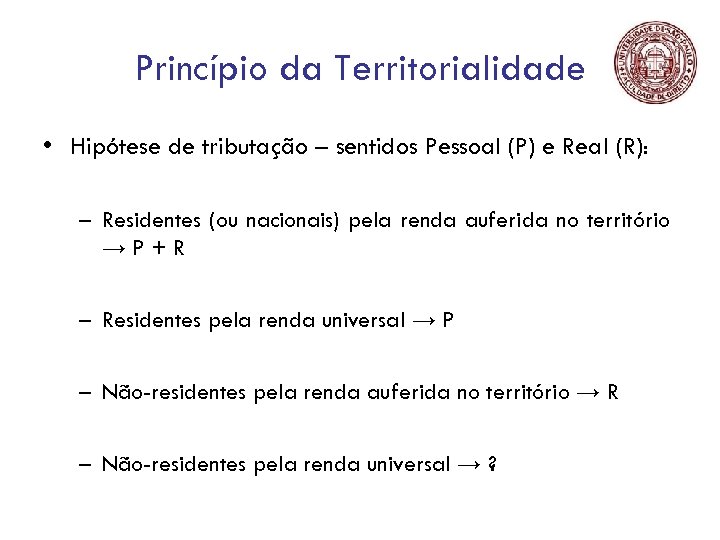 Princípio da Territorialidade

UNIVERSIDADE DE SÃO PAULO
FACULDADE DE DIREITO

• Hipótese de tributação – sentidos Pessoal (P) e Real (R):

– Residentes (ou nacionais) pela renda auferida no território → P + R

– Residentes pela renda universal → P

– Não-residentes pela renda auferida no território → R

– Não-residentes pela renda universal → ?